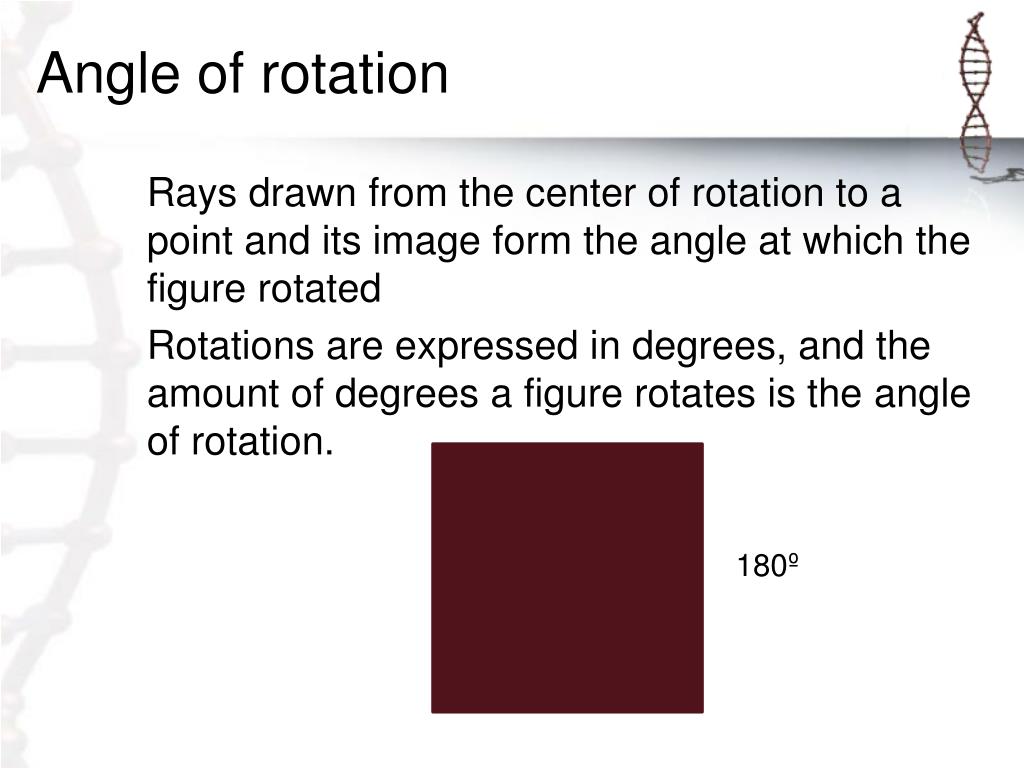 Angle of rotation

Rays drawn from the center of rotation to a point and its image form the angle at which the figure rotated

Rotations are expressed in degrees, and the amount of degrees a figure rotates is the angle of rotation.

180º